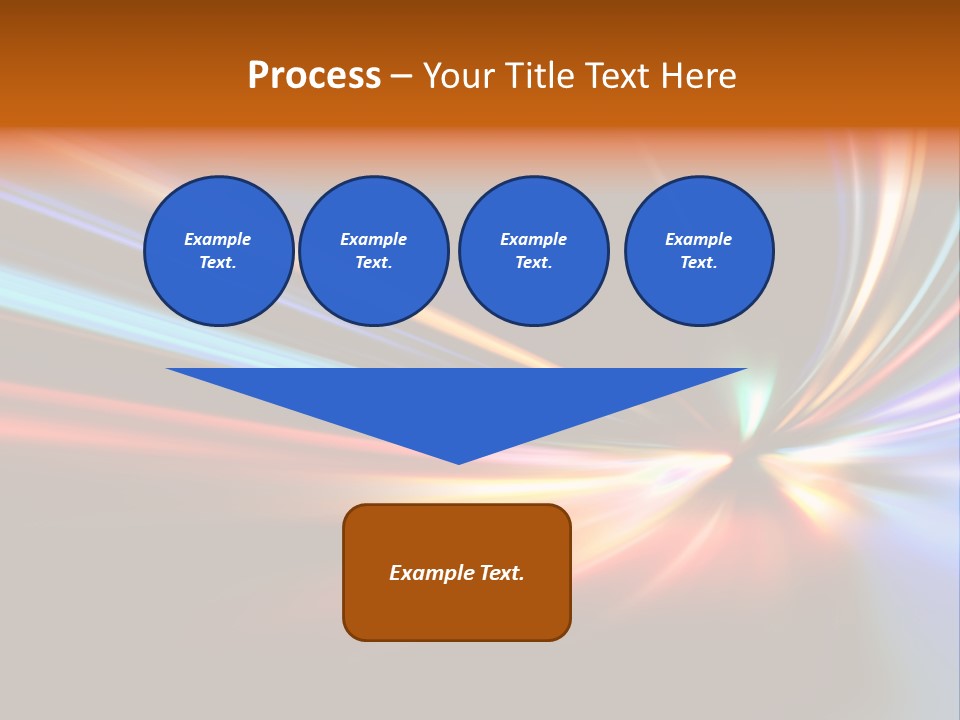 Process – Your Title Text Here

Example Text.

Example Text.

Example Text.

Example Text.

Example Text.